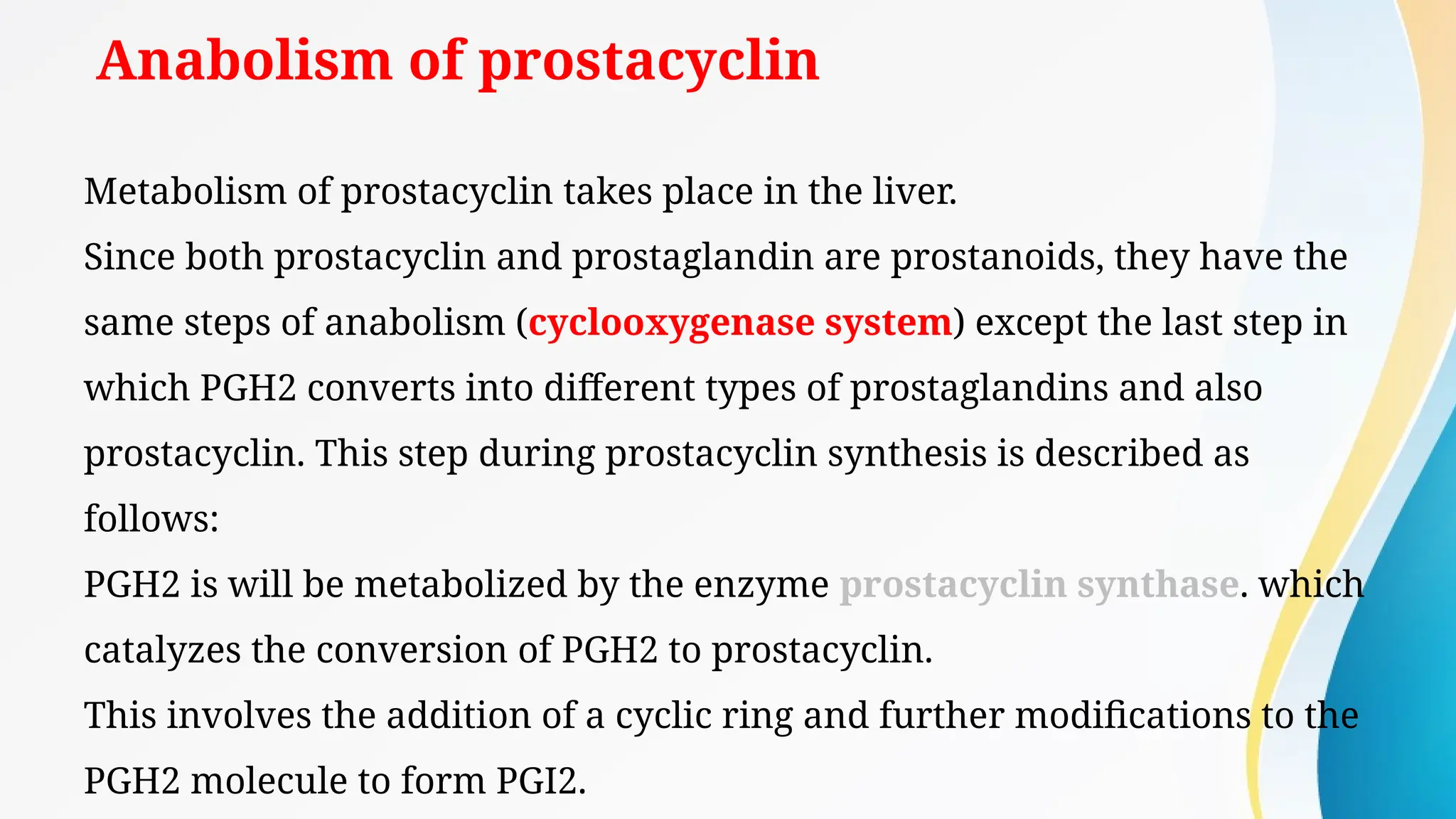 Anabolism of prostacyclin

Metabolism of prostacyclin takes place in the liver.
Since both prostacyclin and prostaglandin are prostanoids, they have the same steps of anabolism (cyclooxygenase system) except the last step in which PGH2 converts into different types of prostaglandins and also prostacyclin. This step during prostacyclin synthesis is described as follows:
PGH2 is will be metabolized by the enzyme prostacyclin synthase. which catalyzes the conversion of PGH2 to prostacyclin.
This involves the addition of a cyclic ring and further modifications to the PGH2 molecule to form PGI2.